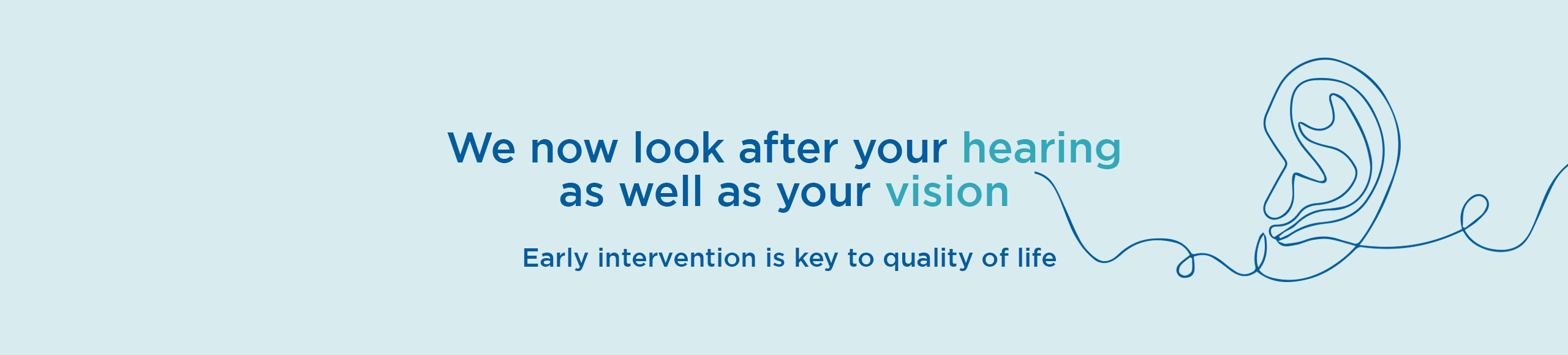 We now look after your hearing as well as your vision

Early intervention is key to quality of life